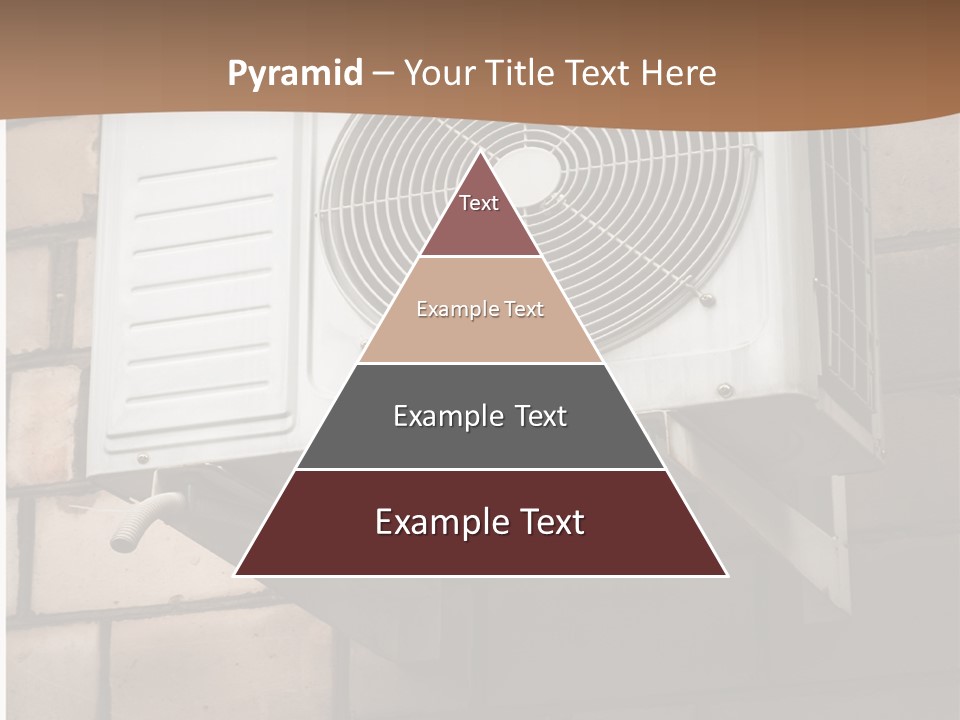 Pyramid – Your Title Text Here

Text

Example Text

Example Text

Example Text